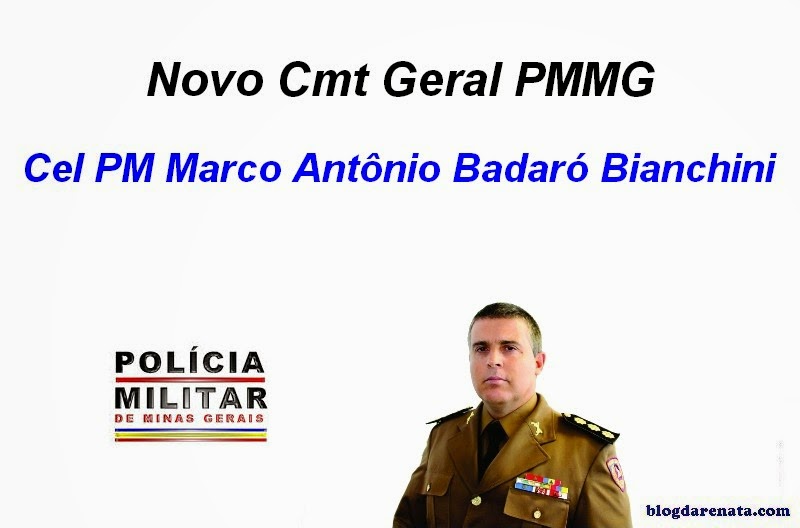 Novo Cmt Geral PMMG

Cel PM Marco Antônio Badaró Bianchini

POLÍCIA
MILITAR
DE MINAS GERAIS

blogdarenata.com